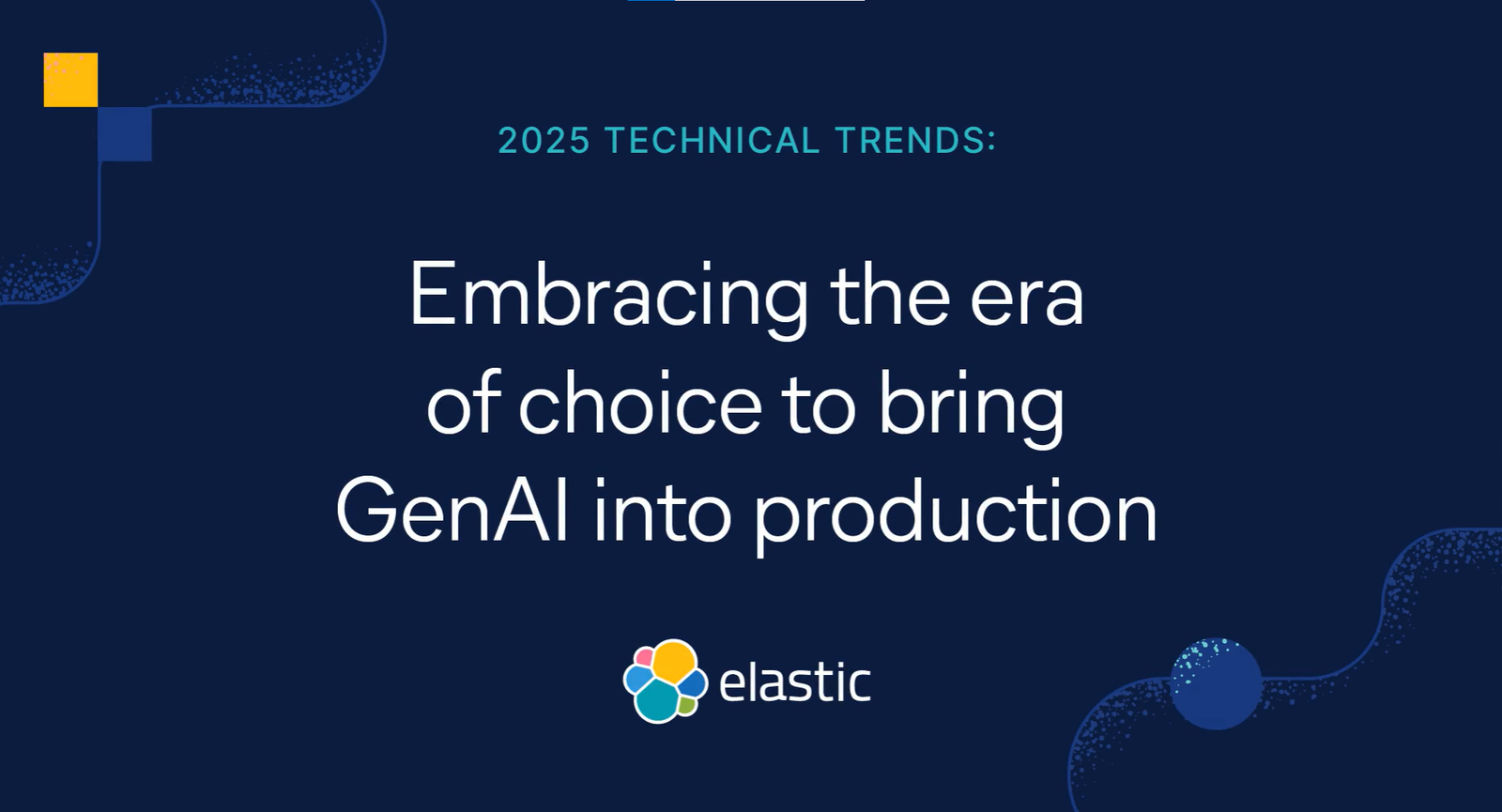 2025 TECHNICAL TRENDS:

Embracing the era of choice to bring GenAI into production

elastic